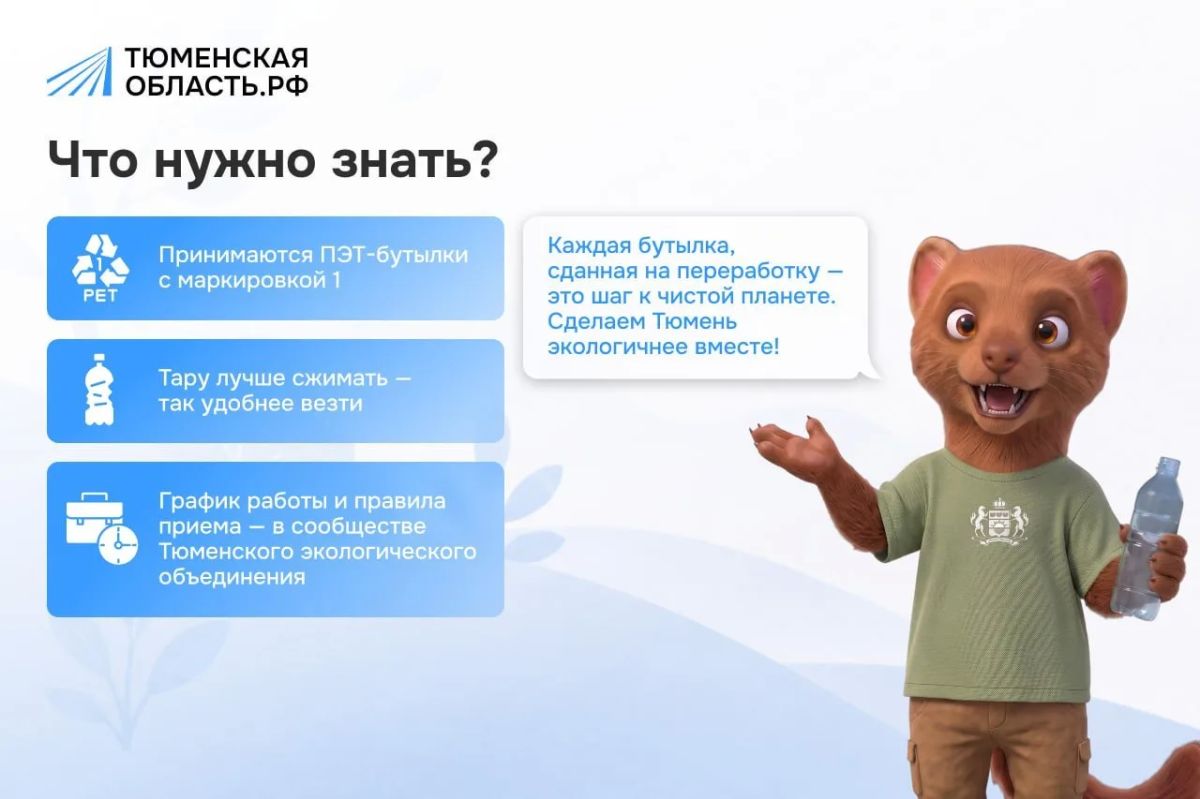 ТЮМЕНСКАЯ ОБЛАСТЬ.РФ

Что нужно знать?

1
PET

Принимаются ПЭТ-бутылки с маркировкой 1

Тару лучше сжимать — так удобнее везти

График работы и правила приема — в сообществе Тюменского экологического объединения

Каждая бутылка, сданная на переработку — это шаг к чистой планете. Сделаем Тюмень экологичнее вместе!